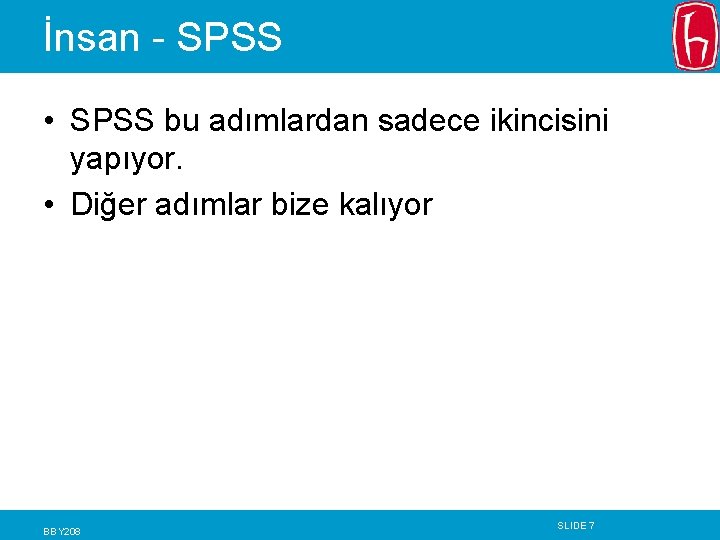 İnsan - SPSS

• SPSS bu adımlardan sadece ikincisini yapıyor.

• Diğer adımlar bize kalıyor

BBY208

SLIDE 7